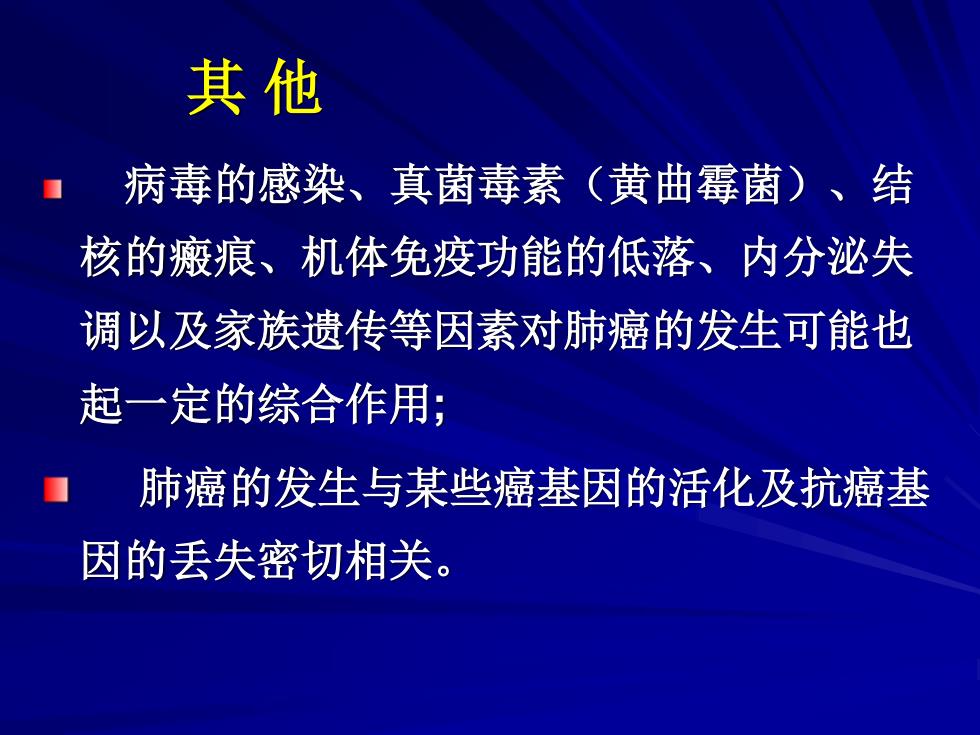 其 他

病毒的感染、真菌毒素（黄曲霉菌）、结核的瘢痕、机体免疫功能的低落、内分泌失调以及家族遗传等因素对肺癌的发生可能也起一定的综合作用;

肺癌的发生与某些癌基因的活化及抗癌基因的丢失密切相关。